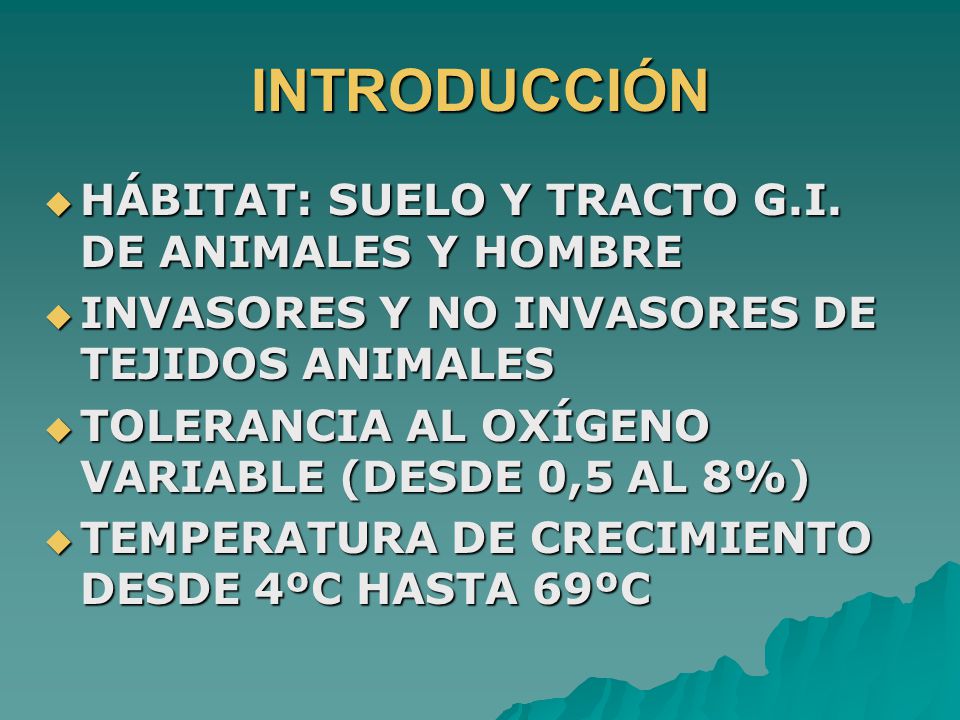 INTRODUCCIÓN

◆ HÁBITAT: SUELO Y TRACTO G.I. DE ANIMALES Y HOMBRE

◆ INVASORES Y NO INVASORES DE TEJIDOS ANIMALES

◆ TOLERANCIA AL OXÍGENO VARIABLE (DESDE 0,5 AL 8%)

◆ TEMPERATURA DE CRECIMIENTO DESDE 4ºC HASTA 69ºC